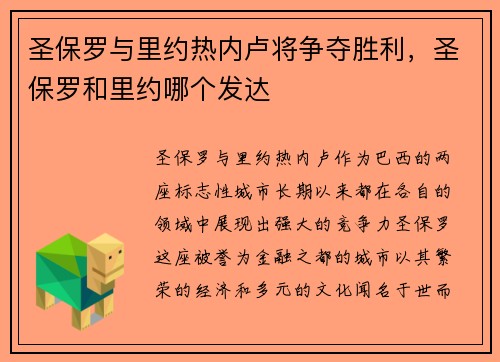 圣保罗与里约热内卢将争夺胜利，圣保罗和里约哪个发达

圣保罗与里约热内卢作为巴西的两座标志性城市长期以来都在各自的领域中展现出强大的竞争力圣保罗这座被誉为金融之都的城市以其繁荣的经济和多元的文化闻名于世而